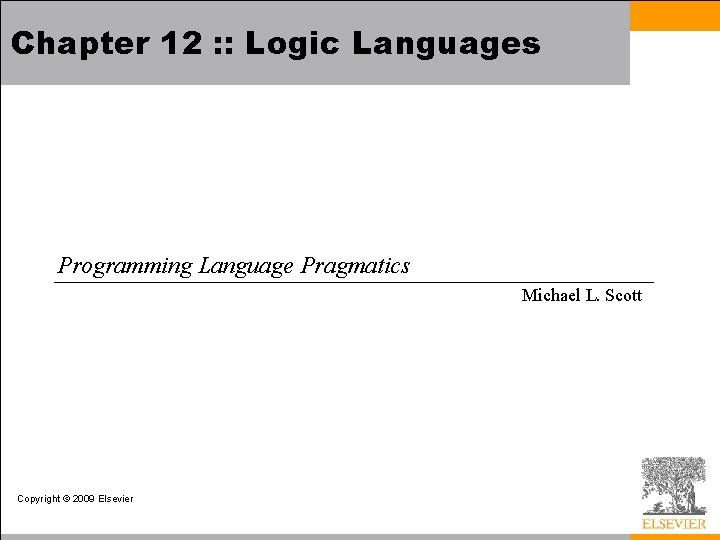 Chapter 12 :: Logic Languages

Programming Language Pragmatics

Michael L. Scott

Copyright © 2009 Elsevier

ELSEVIER